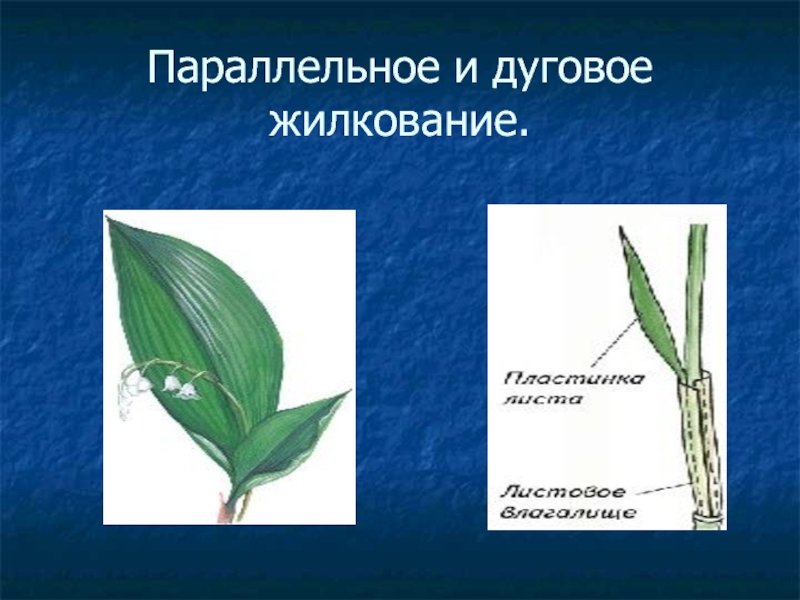 Параллельное и дуговое жилкование.

Пластинка листа

Листовое влагалище